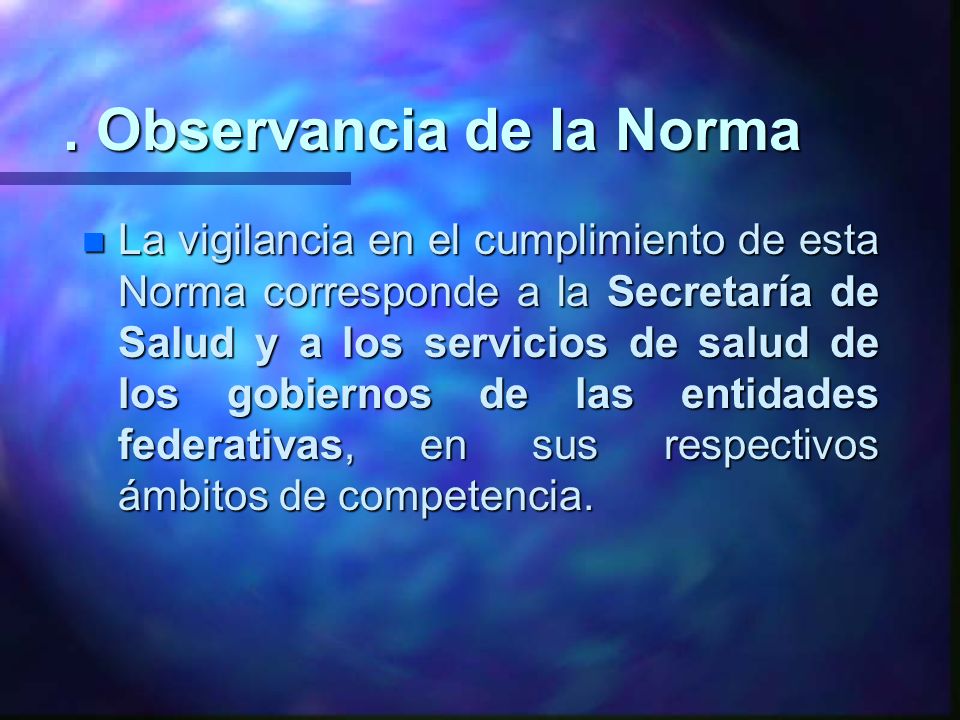 . Observancia de la Norma

La vigilancia en el cumplimiento de esta Norma corresponde a la Secretaría de Salud y a los servicios de salud de los gobiernos de las entidades federativas, en sus respectivos ámbitos de competencia.